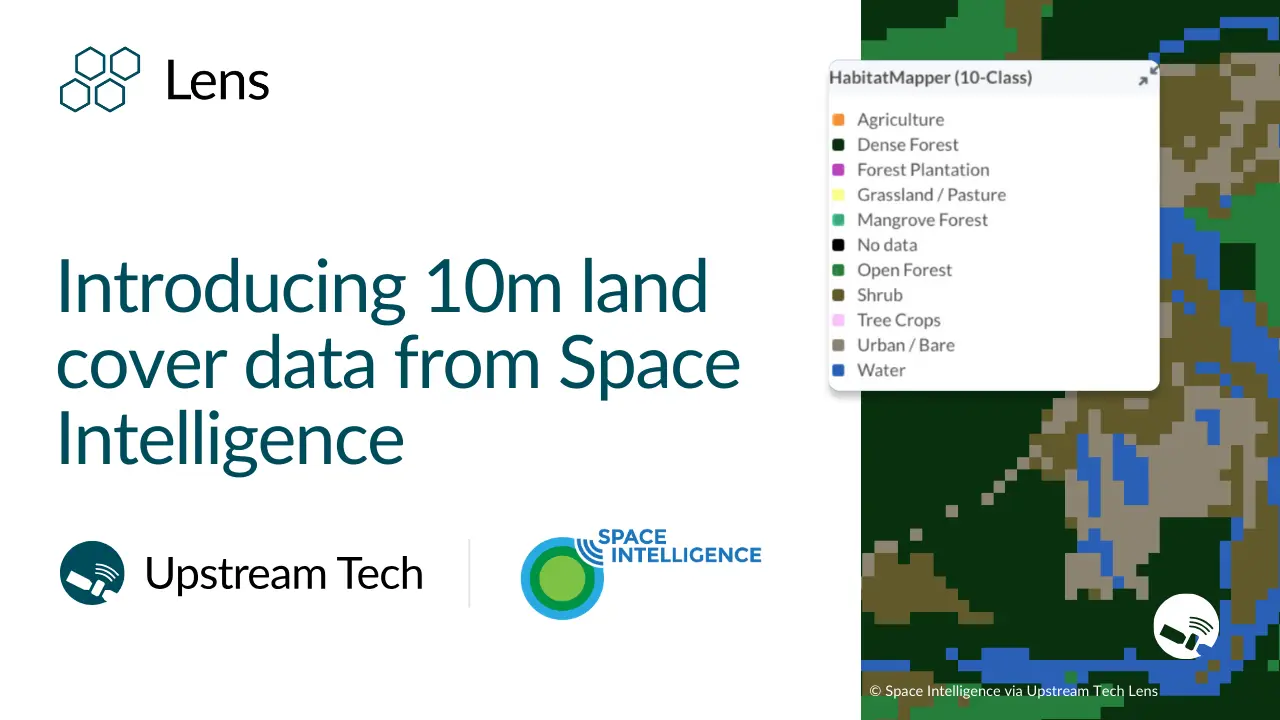 Lens

Introducing 10m land cover data from Space Intelligence

Upstream Tech

SPACE INTELLIGENCE

HabitatMapper (10-Class)

Agriculture
Dense Forest
Forest Plantation
Grassland / Pasture
Mangrove Forest
No data
Open Forest
Shrub
Tree Crops
Urban / Bare
Water

© Space Intelligence via Upstream Tech Lens